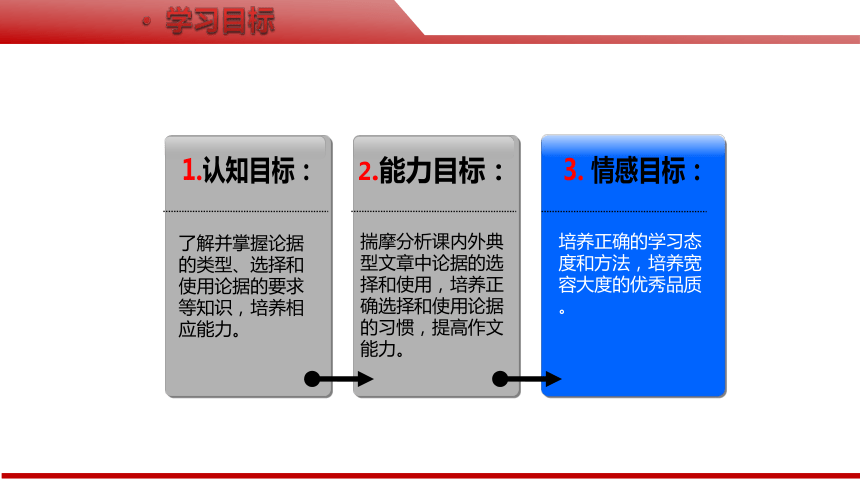 · 学习目标

1.认知目标：

了解并掌握论据的类型、选择和使用论据的要求等知识，培养相应能力。

2.能力目标：

揣摩分析课内外典型文章中论据的选择和使用，培养正确选择和使用论据的习惯，提高作文能力。

3. 情感目标：

培养正确的学习态度和方法，培养宽容大度的优秀品质。